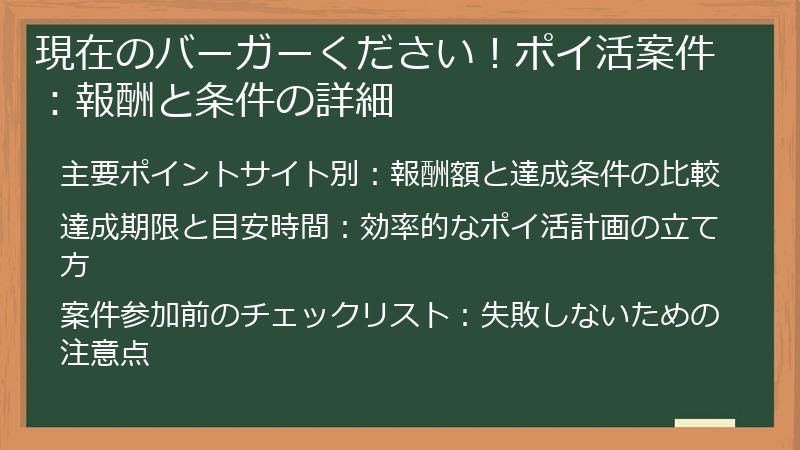 現在のバーガーください！ポイ活案件：報酬と条件の詳細

主要ポイントサイト別：報酬額と達成条件の比較

達成期限と目安時間：効率的なポイ活計画の立て方

案件参加前のチェックリスト：失敗しないための注意点